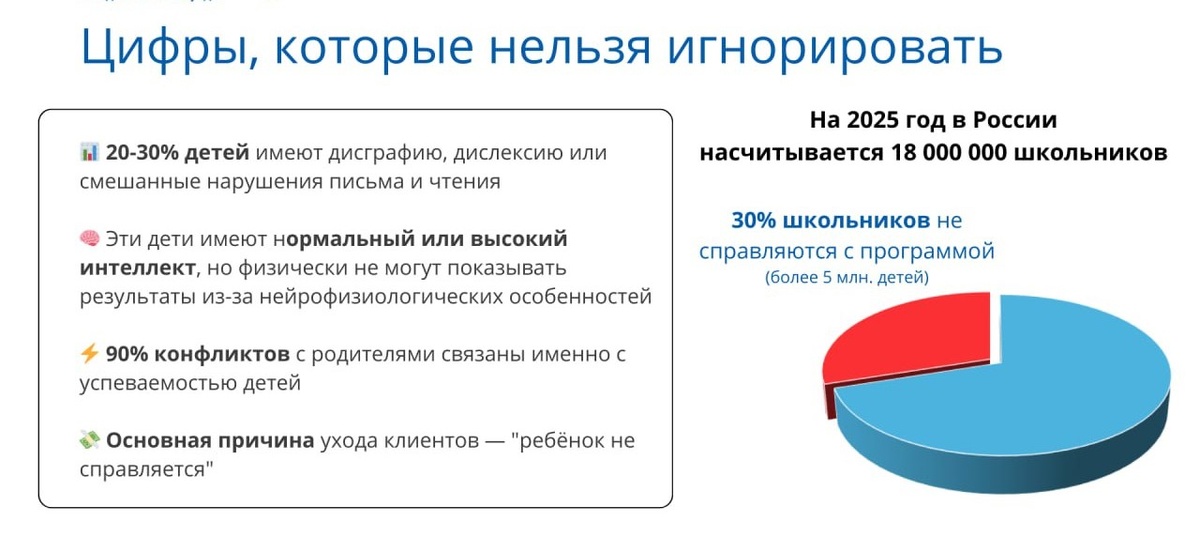 Цифры, которые нельзя игнорировать

📊 20-30% детей имеют дисграфию, дислексию или смешанные нарушения письма и чтения

🧠 Эти дети имеют нормальный или высокий интеллект, но физически не могут показывать результаты из-за нейрофизиологических особенностей

⚡ 90% конфликтов с родителями связаны именно с успеваемостью детей

💸 Основная причина ухода клиентов — "ребёнок не справляется"

На 2025 год в России насчитывается 18 000 000 школьников

30% школьников не справляются с программой
(более 5 млн. детей)